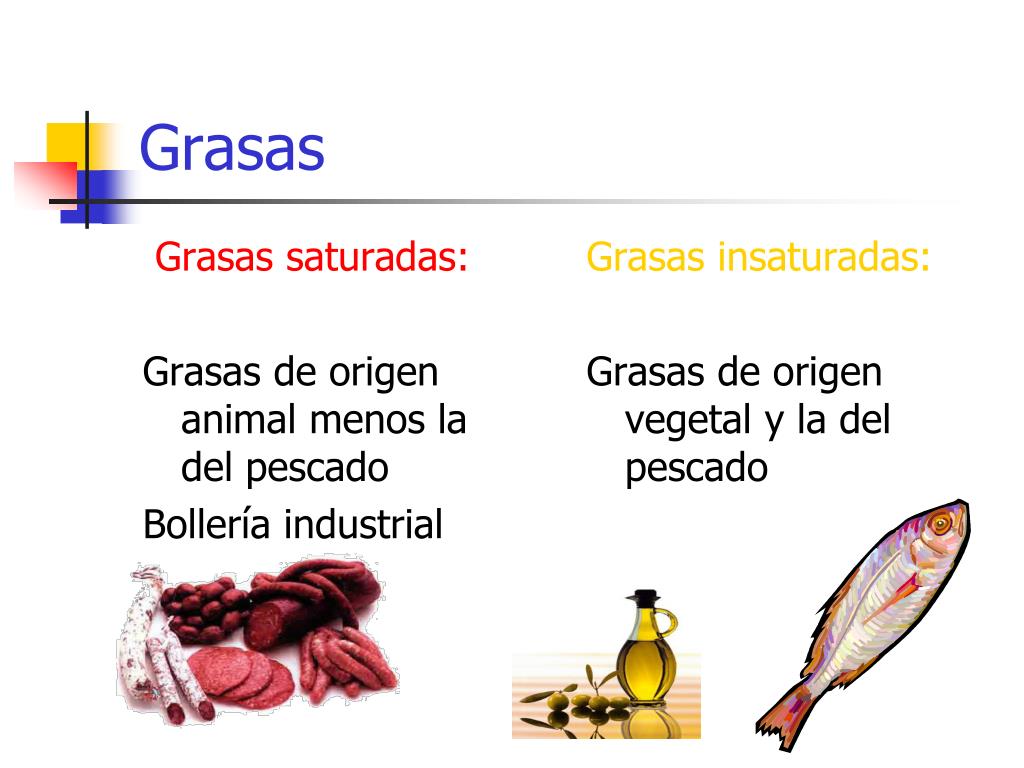 Grasas

Grasas saturadas:

Grasas de origen animal menos la del pescado

Bollería industrial

Grasas insaturadas:

Grasas de origen vegetal y la del pescado